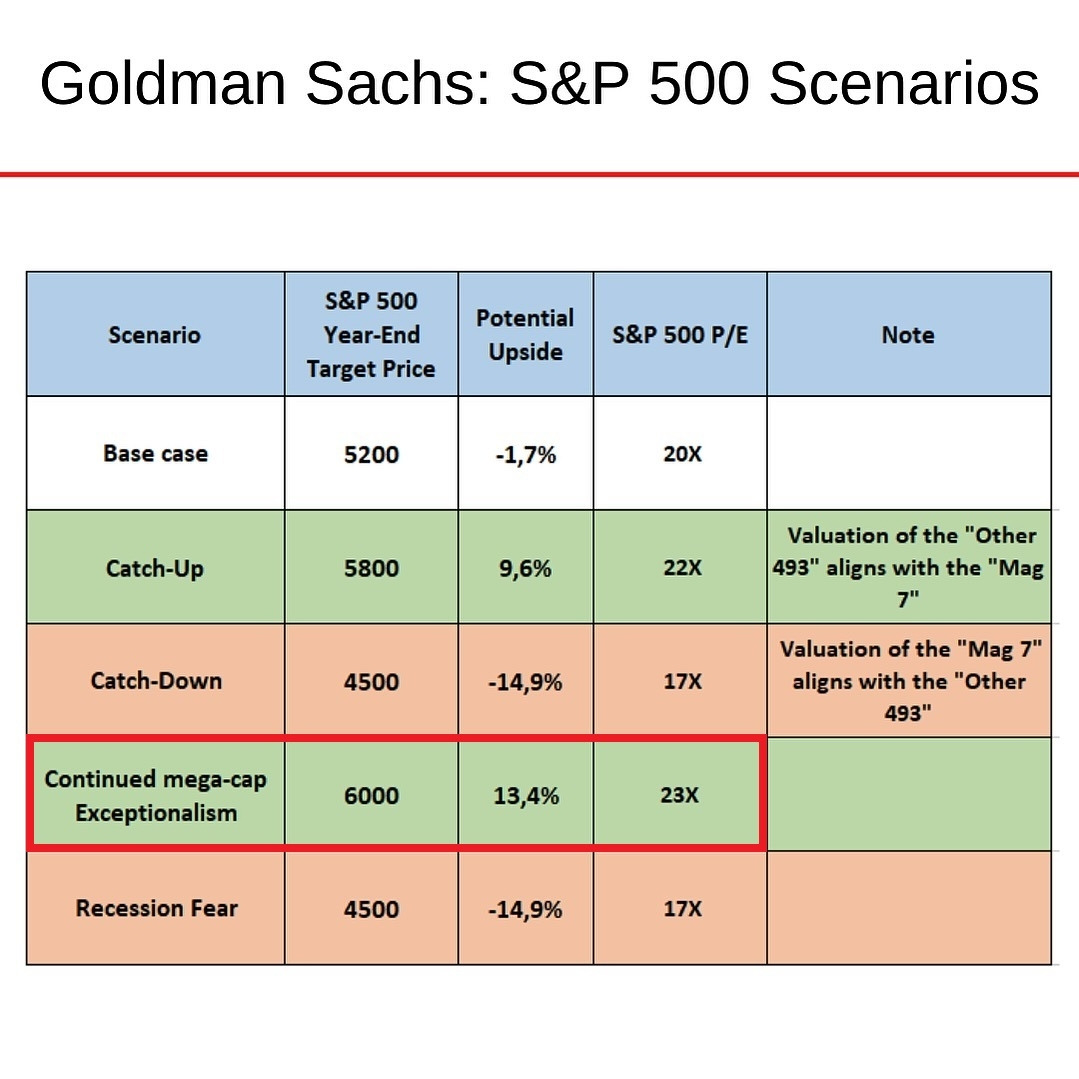 Goldman Sachs: S&P 500 Scenarios

| Scenario | S&P 500 Year-End Target Price | Potential Upside | S&P 500 P/E | Note |
|---|---|---|---|---|
| Base case | 5200 | -1,7% | 20X | |
| Catch-Up | 5800 | 9,6% | 22X | Valuation of the "Other 493" aligns with the "Mag 7" |
| Catch-Down | 4500 | -14,9% | 17X | Valuation of the "Mag 7" aligns with the "Other 493" |
| Continued mega-cap Exceptionalism | 6000 | 13,4% | 23X | |
| Recession Fear | 4500 | -14,9% | 17X | |